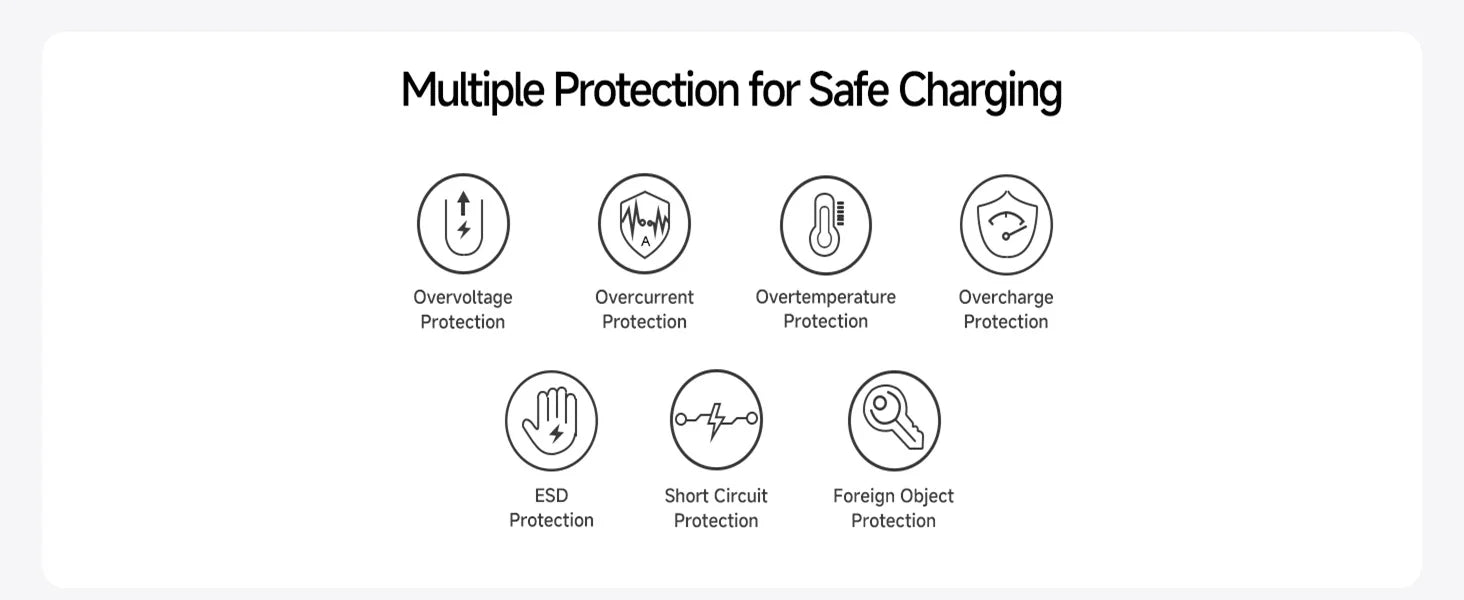 Multiple Protection for Safe Charging

A

Overvoltage Protection

Overcurrent Protection

Overtemperature Protection

Overcharge Protection

ESD Protection

Short Circuit Protection

Foreign Object Protection